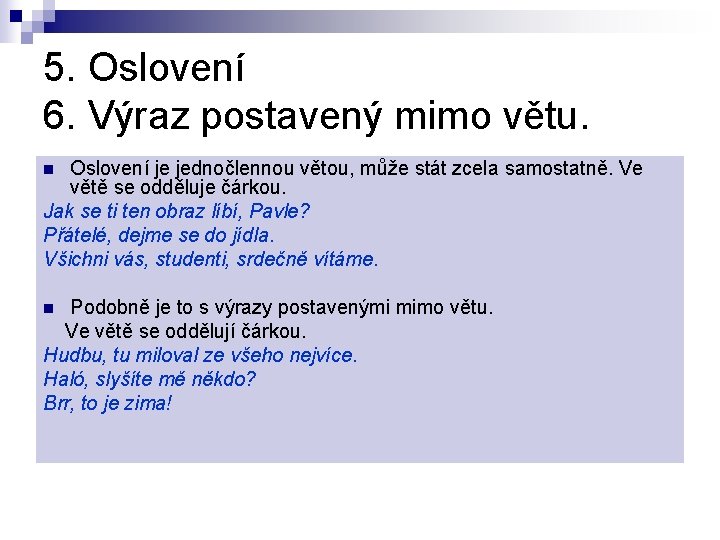 5. Oslovení
6. Výraz postavený mimo větu.

Oslovení je jednočlennou větou, může stát zcela samostatně. Ve větě se odděluje čárkou.

Jak se ti ten obraz líbí, Pavle?
Přátelé, dejme se do jídla.
Všichni vás, studenti, srdečně vítáme.

Podobně je to s výrazy postavenými mimo větu. Ve větě se oddělují čárkou.

Hudbu, tu miloval ze všeho nejvíce.
Haló, slyšíte mě někdo?
Brr, to je zima!